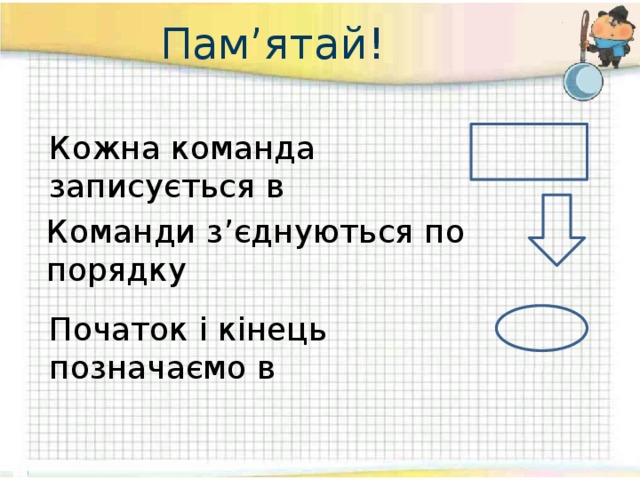 Пам’ятай!

Кожна команда записується в

Команди з’єднуються по порядку

Початок і кінець позначаємо в